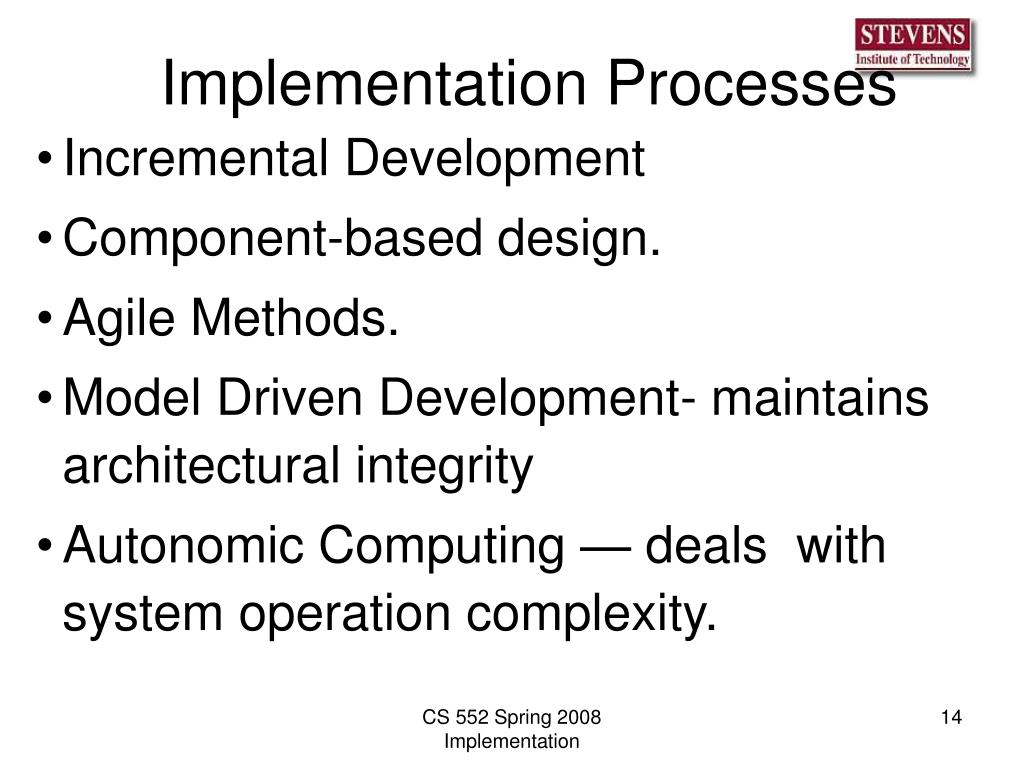 STEVENS
Institute of Technology

Implementation Processes

• Incremental Development
• Component-based design.
• Agile Methods.
• Model Driven Development- maintains architectural integrity
• Autonomic Computing — deals with system operation complexity.

CS 552 Spring 2008
Implementation

14